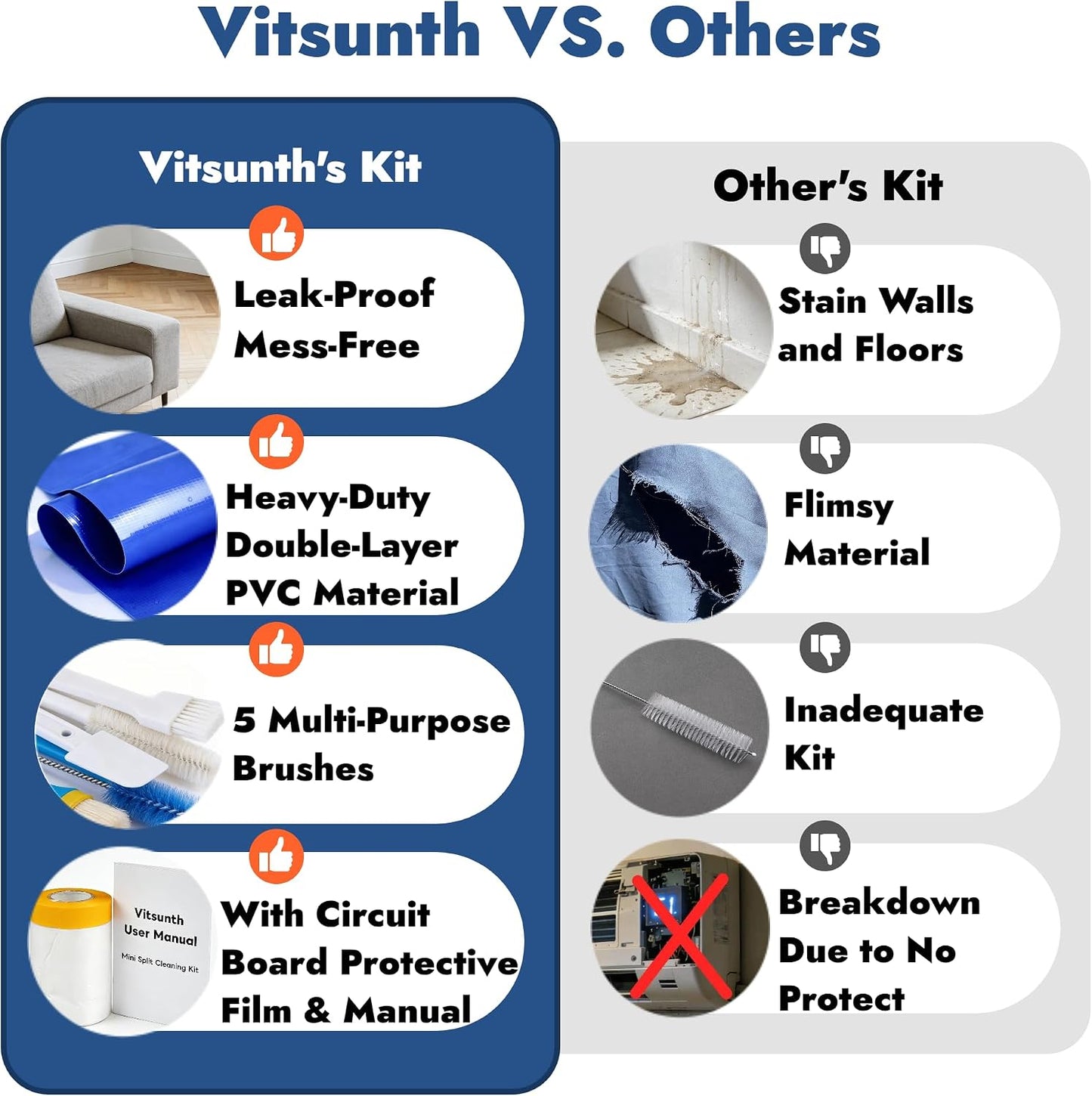 Vitsunth VS. Others

Vitsunth's Kit

Leak-Proof
Mess-Free

Heavy-Duty
Double-Layer
PVC Material

5 Multi-Purpose
Brushes

Vitsunth
User Manual
Mini Split Cleaning Kit

With Circuit
Board Protective
Film & Manual

Other's Kit

Stain Walls
and Floors

Flimsy
Material

Inadequate
Kit

Breakdown
Due to No
Protect